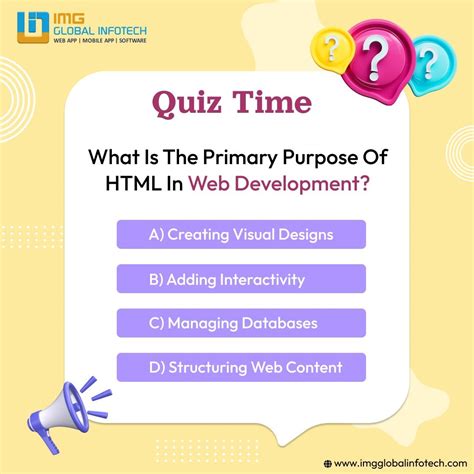 IMG
GLOBAL INFOTECH
WEB APP | MOBILE APP | SOFTWARE

?
?
?

Quiz Time

What Is The Primary Purpose Of HTML In Web Development?

A) Creating Visual Designs

B) Adding Interactivity

C) Managing Databases

D) Structuring Web Content

www.imgglobalinfotech.com